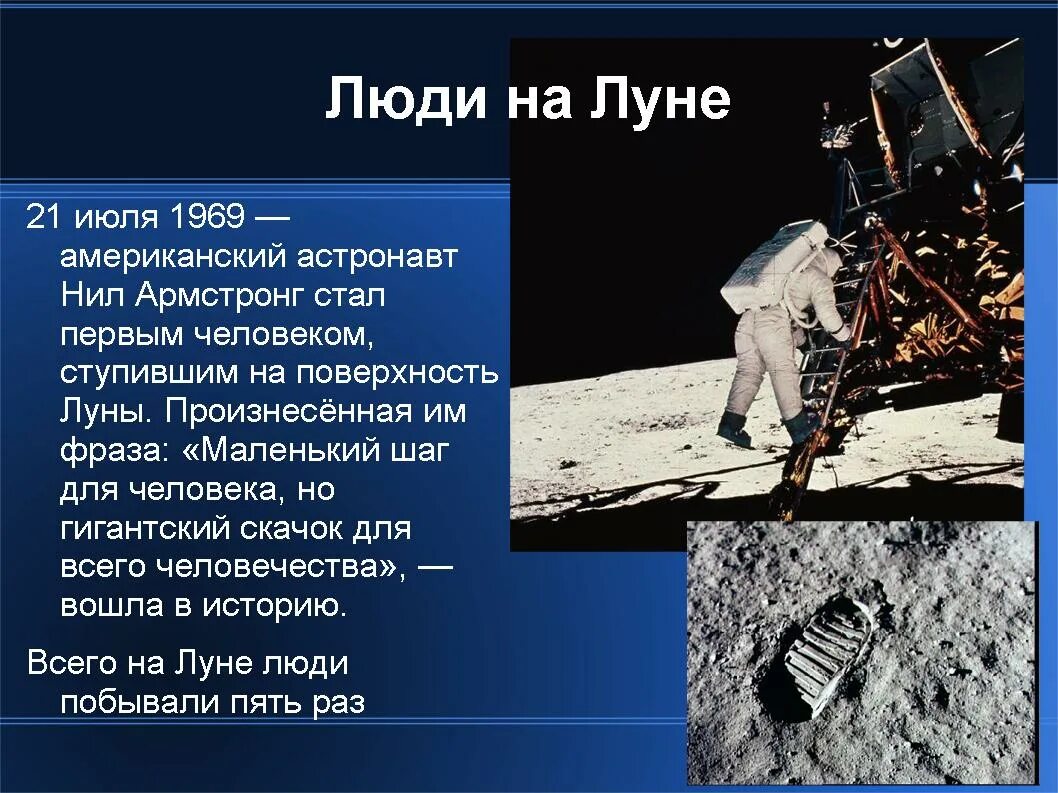 Люди на Луне

21 июля 1969 — американский астронавт Нил Армстронг стал первым человеком, ступившим на поверхность Луны. Произнесённая им фраза: «Маленький шаг для человека, но гигантский скачок для всего человечества», — вошла в историю.

Всего на Луне люди побывали пять раз